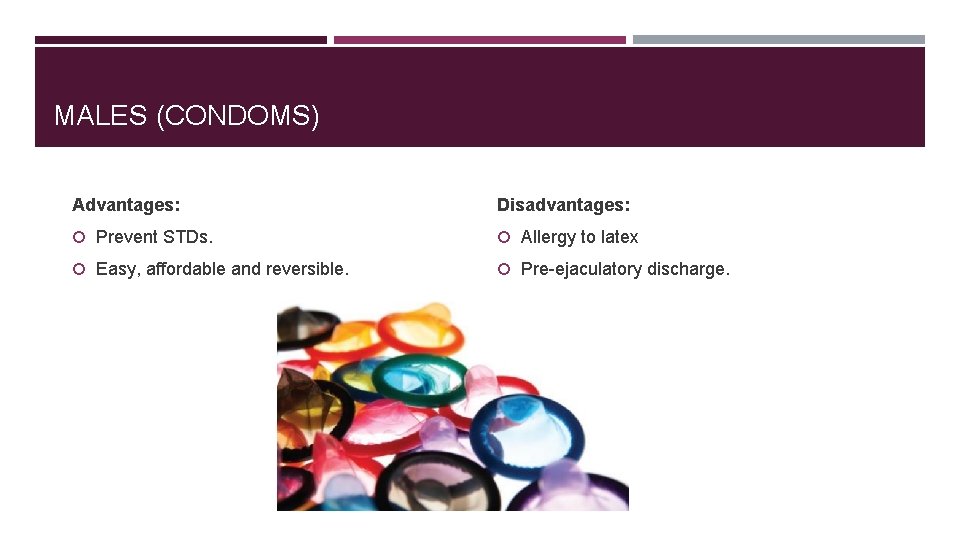 MALES (CONDOMS)

Advantages:

Prevent STDs.

Easy, affordable and reversible.

Disadvantages:

Allergy to latex

Pre-ejaculatory discharge.